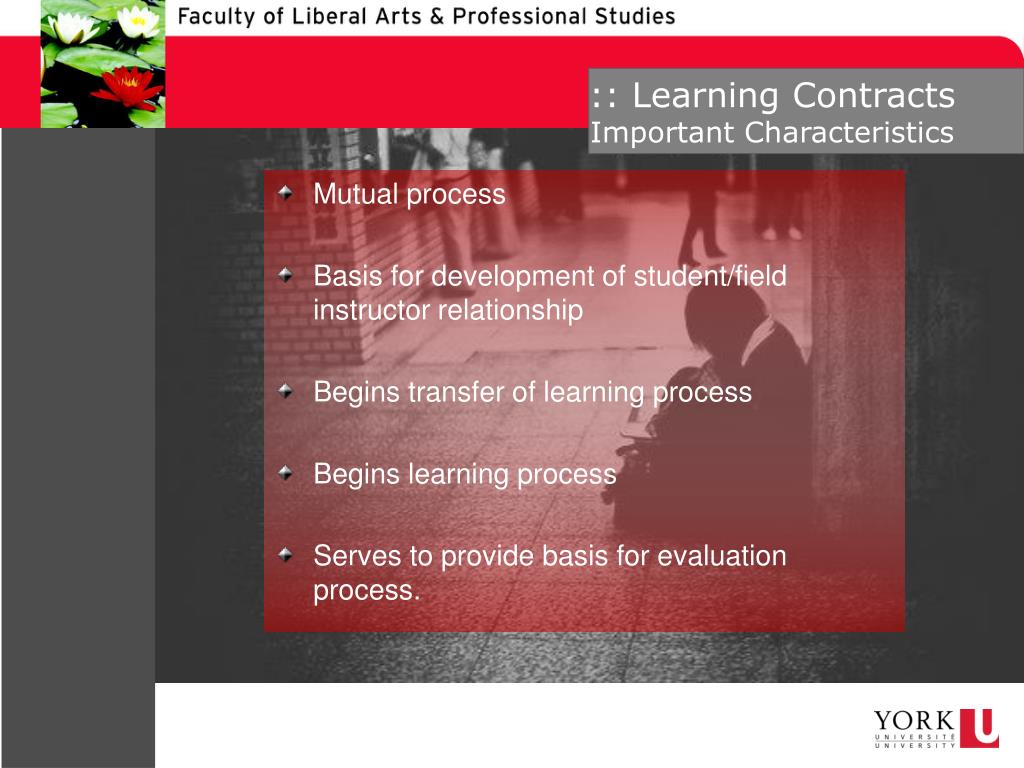 Faculty of Liberal Arts & Professional Studies

:: Learning Contracts
Important Characteristics

Mutual process

Basis for development of student/field instructor relationship

Begins transfer of learning process

Begins learning process

Serves to provide basis for evaluation process.

YORK U
UNIVERSITÉ
UNIVERSITY